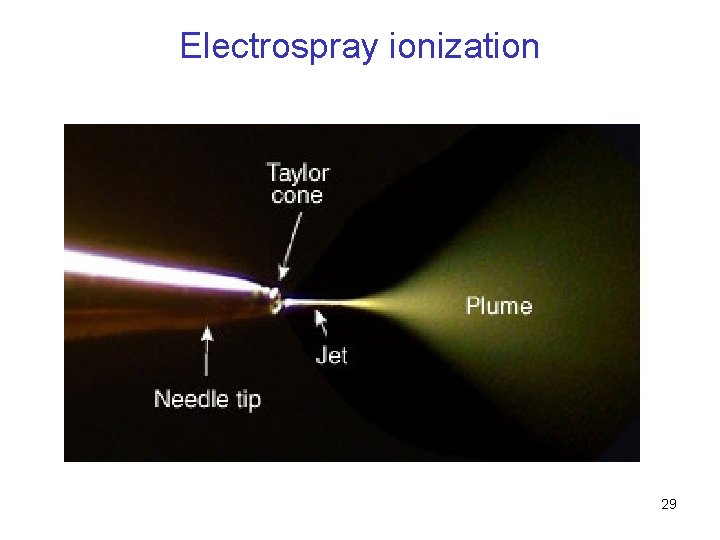 Electrospray ionization

Taylor cone

Plume

Jet

Needle tip

29